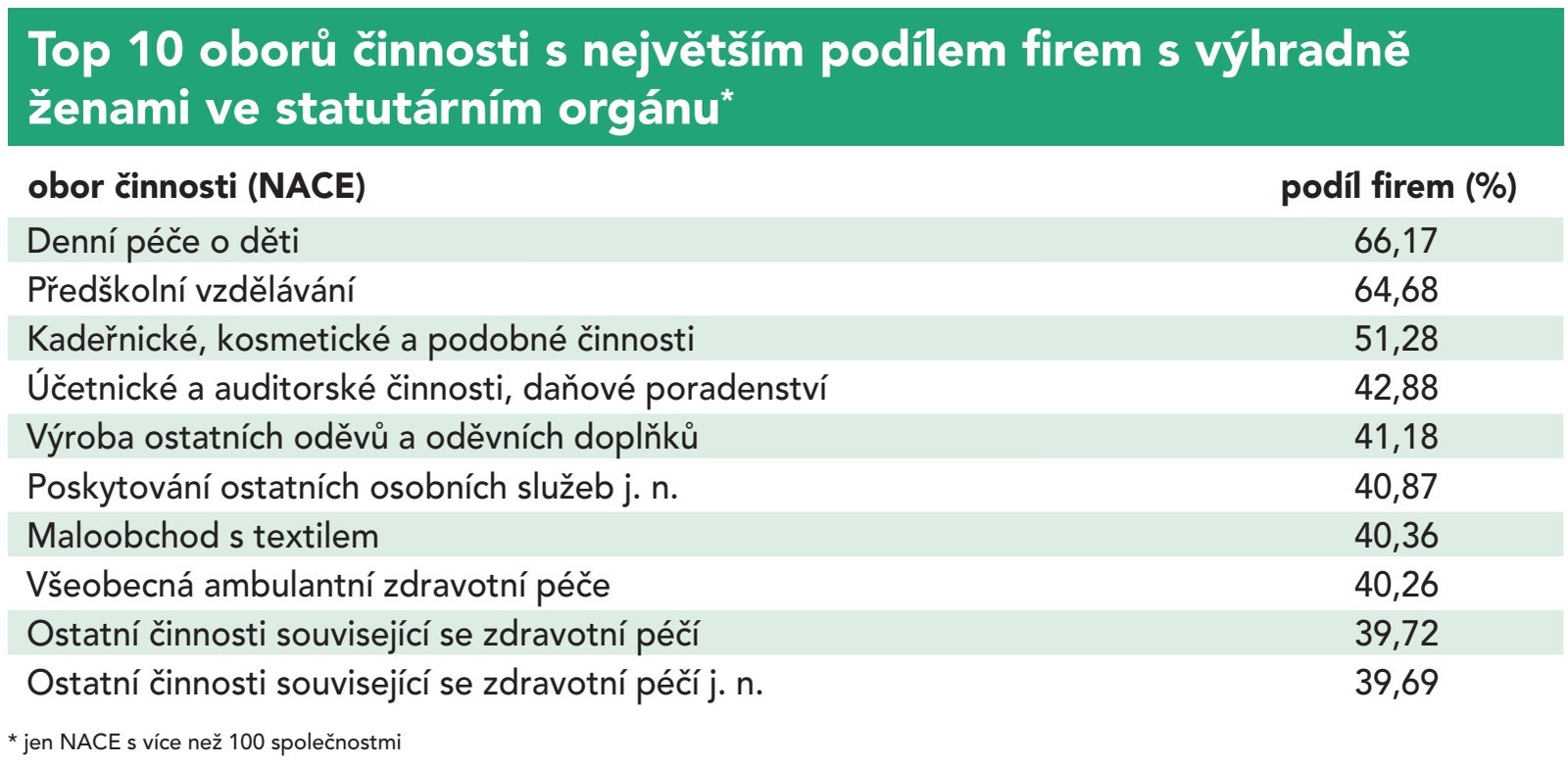 Top 10 oborů činnosti s největším podílem firem s výhradně ženami ve statutárním orgánu*

| obor činnosti (NACE) | podíl firem (%) |
|---|---|
| Denní péče o děti | 66,17 |
| Předškolní vzdělávání | 64,68 |
| Kadeřnické, kosmetické a podobné činnosti | 51,28 |
| Účetnické a auditorské činnosti, daňové poradenství | 42,88 |
| Výroba ostatních oděvů a oděvních doplňků | 41,18 |
| Poskytování ostatních osobních služeb j. n. | 40,87 |
| Maloobchod s textilem | 40,36 |
| Všeobecná ambulantní zdravotní péče | 40,26 |
| Ostatní činnosti související se zdravotní péčí | 39,72 |
| Ostatní činnosti související se zdravotní péčí j. n. | 39,69 |

* jen NACE s více než 100 společnostmi